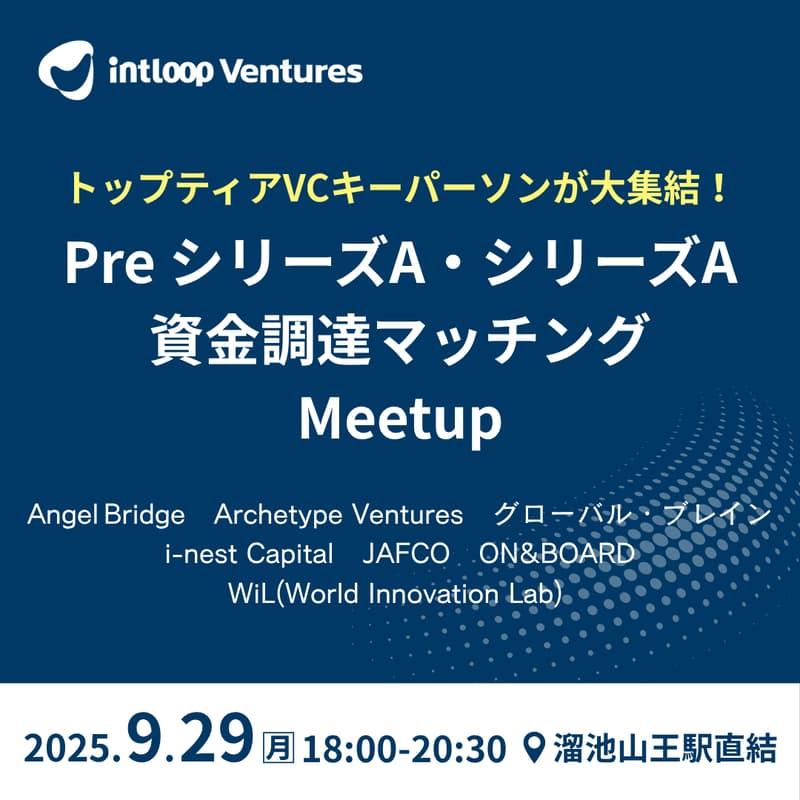 intloop Ventures

トップティアVCキーパーソンが大集結！

Pre シリーズA・シリーズA
資金調達マッチング
Meetup

Angel Bridge　Archetype Ventures　グローバル・ブレイン
i-nest Capital　JAFCO　ON&BOARD
WiL(World Innovation Lab)

2025.9.29 月 18:00-20:30 溜池山王駅直結